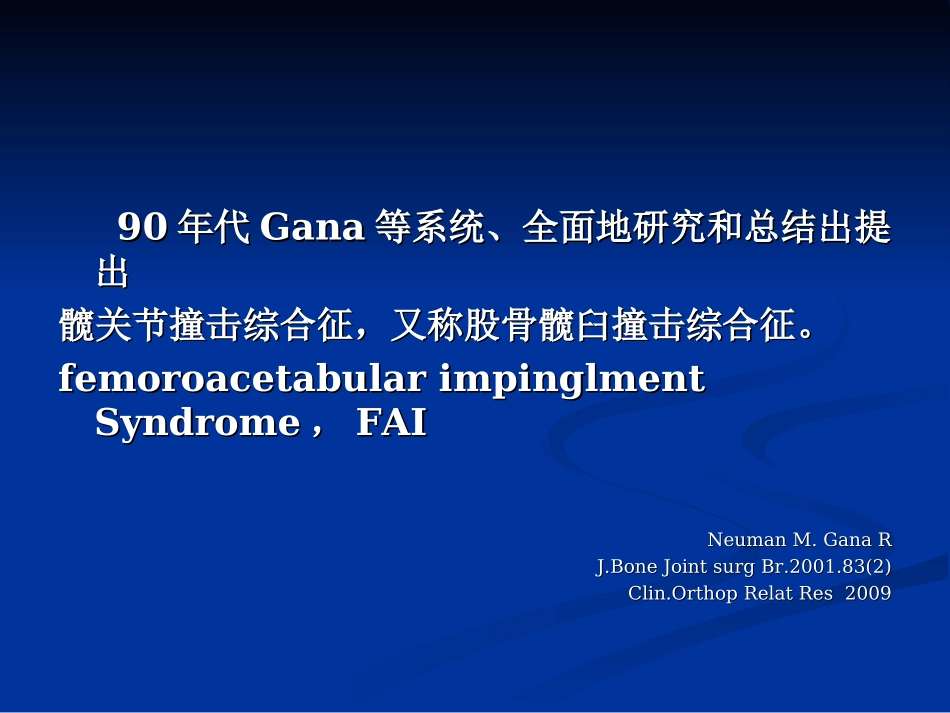 90 年代 Gana 等系统、全面地研究和总结出提出

髋关节撞击综合征，又称股骨髋臼撞击综合征。

femoroacetabular impinglment Syndrome， FAI

Neuman M. Gana R
J.Bone Joint surg Br.2001.83(2)
Clin.Orthop Relat Res 2009